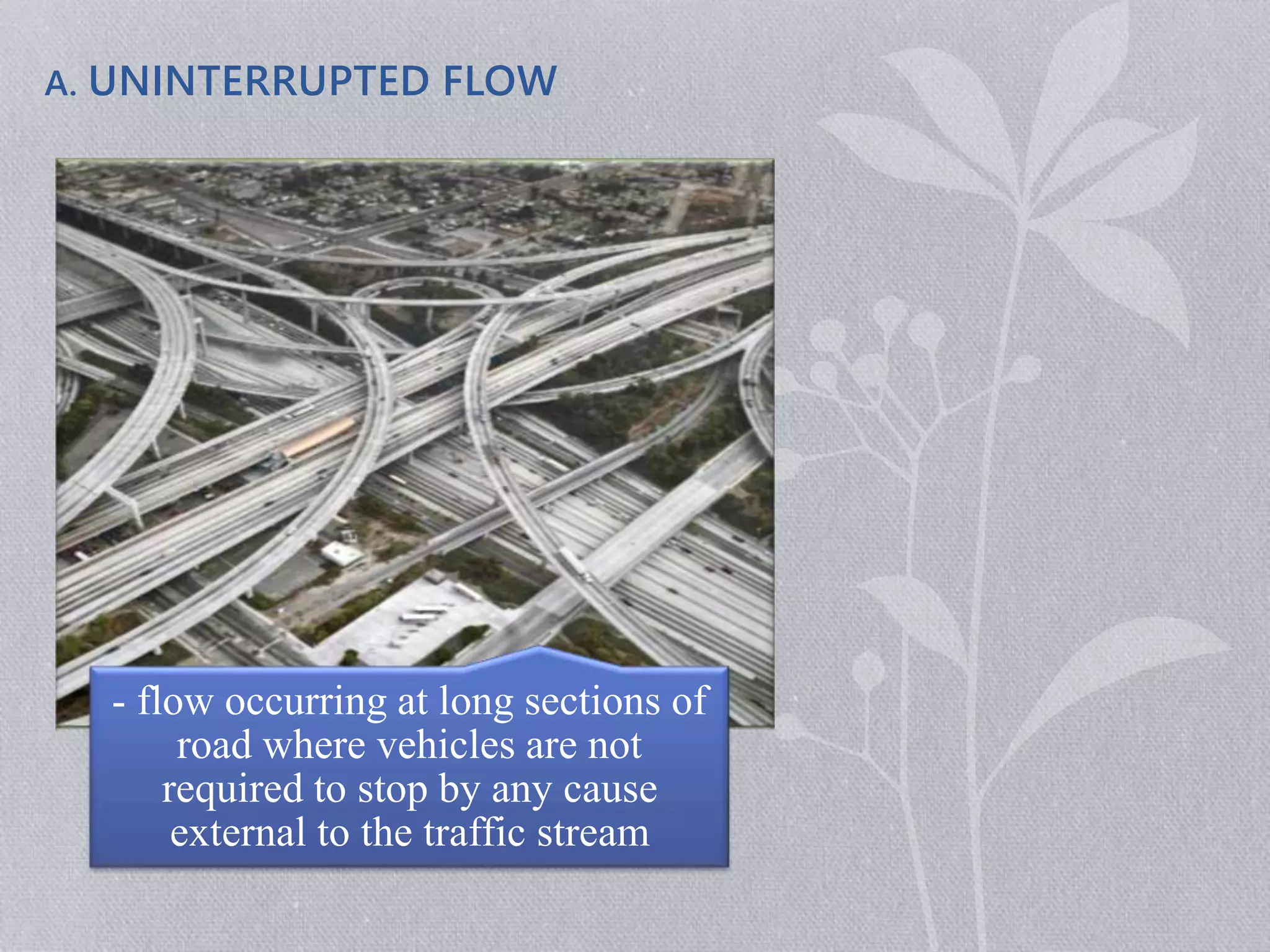 A. UNINTERRUPTED FLOW

- flow occurring at long sections of road where vehicles are not required to stop by any cause external to the traffic stream